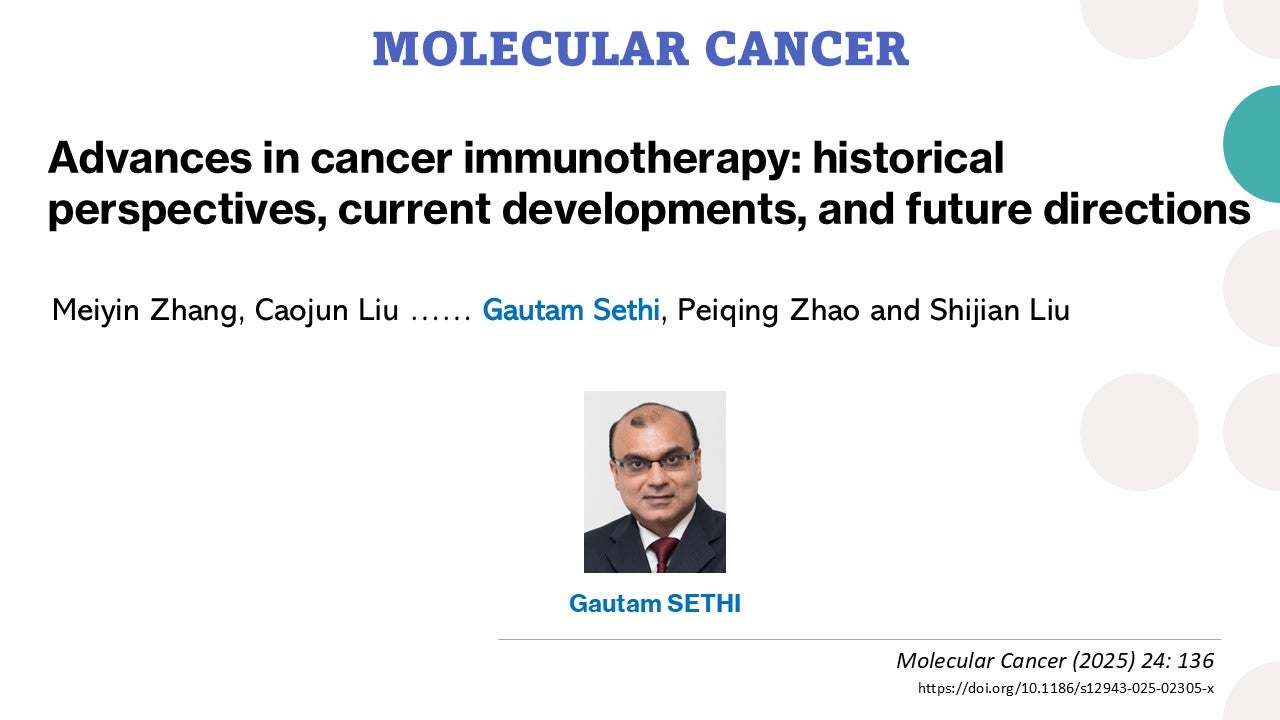 MOLECULAR CANCER

Advances in cancer immunotherapy: historical perspectives, current developments, and future directions

Meiyin Zhang, Caojun Liu …… Gautam Sethi, Peiqing Zhao and Shijian Liu

Gautam SETHI

Molecular Cancer (2025) 24: 136
https://doi.org/10.1186/s12943-025-02305-x